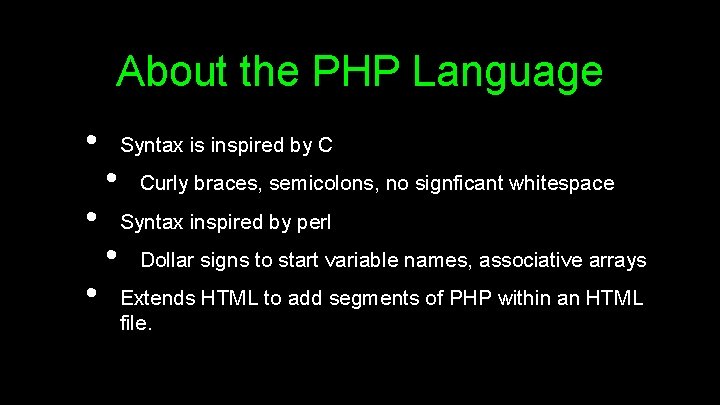 About the PHP Language

• Syntax is inspired by C
  • Curly braces, semicolons, no signficant whitespace
• Syntax inspired by perl
  • Dollar signs to start variable names, associative arrays
• Extends HTML to add segments of PHP within an HTML file.